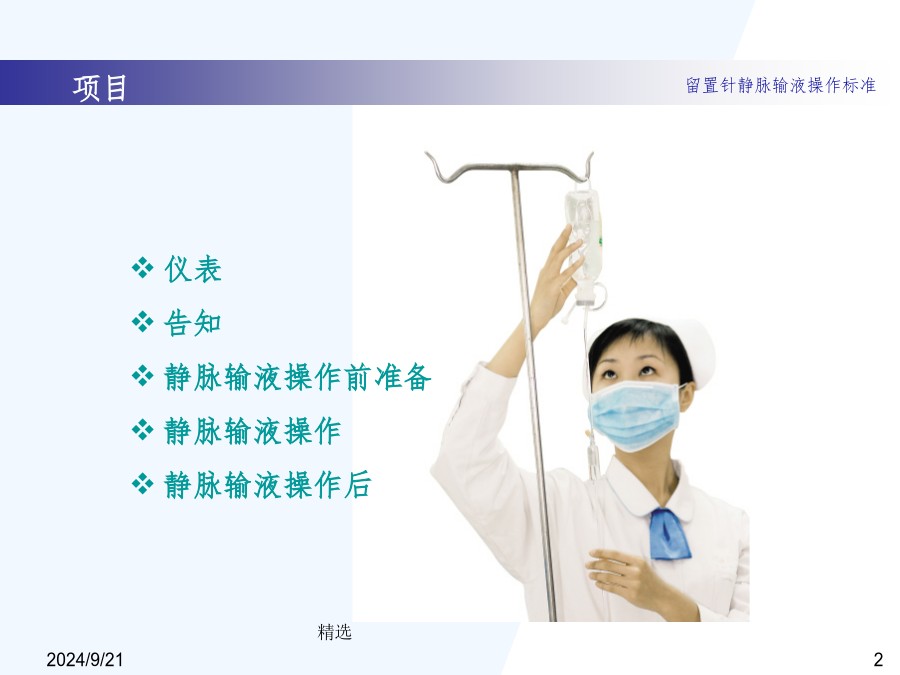 项目

留置针静脉输液操作标准

❖ 仪表
❖ 告知
❖ 静脉输液操作前准备
❖ 静脉输液操作
❖ 静脉输液操作后

精选

2024/9/21

2